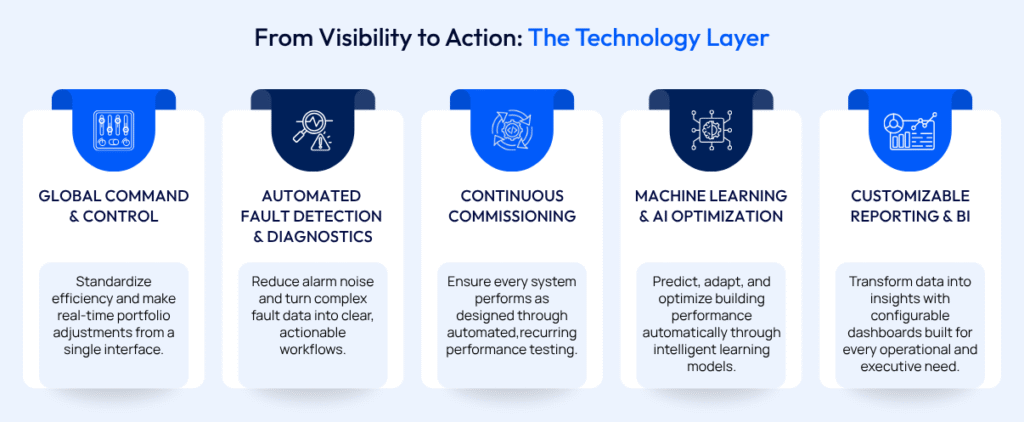 From Visibility to Action: The Technology Layer

GLOBAL COMMAND & CONTROL

Standardize efficiency and make real-time portfolio adjustments from a single interface.

AUTOMATED FAULT DETECTION & DIAGNOSTICS

Reduce alarm noise and turn complex fault data into clear, actionable workflows.

CONTINUOUS COMMISSIONING

Ensure every system performs as designed through automated,recurring performance testing.

MACHINE LEARNING & AI OPTIMIZATION

Predict, adapt, and optimize building performance automatically through intelligent learning models.

CUSTOMIZABLE REPORTING & BI

Transform data into insights with configurable dashboards built for every operational and executive need.